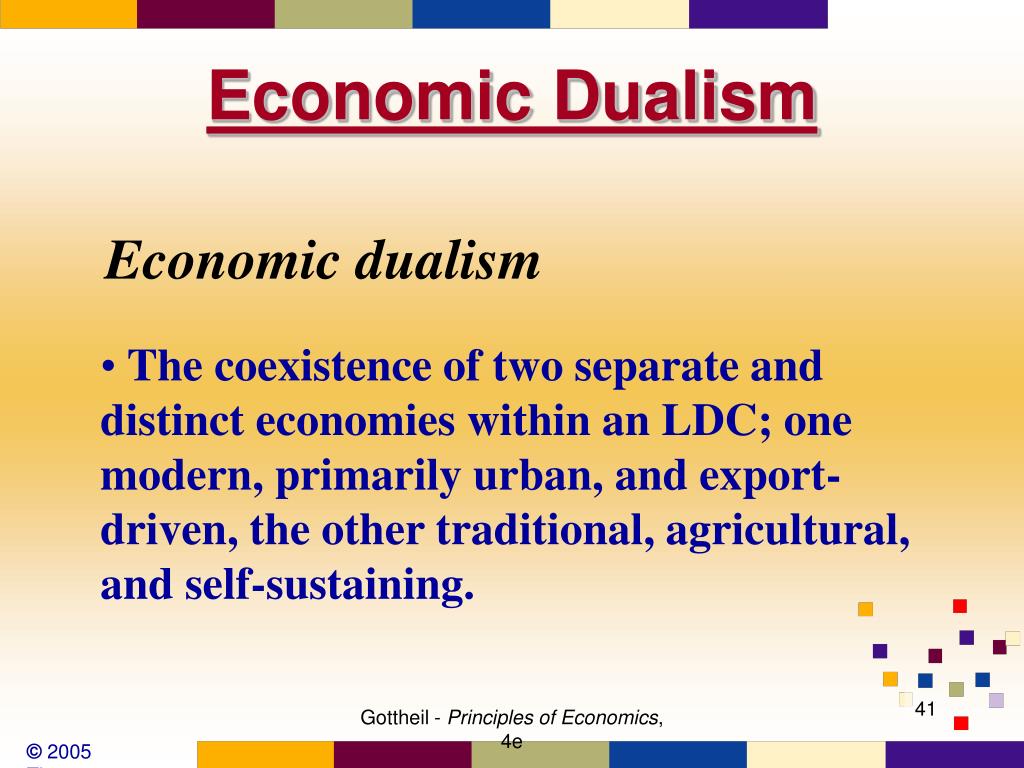 Economic Dualism

Economic dualism

• The coexistence of two separate and distinct economies within an LDC; one modern, primarily urban, and export-driven, the other traditional, agricultural, and self-sustaining.

© 2005

Gottheil - Principles of Economics, 4e

41